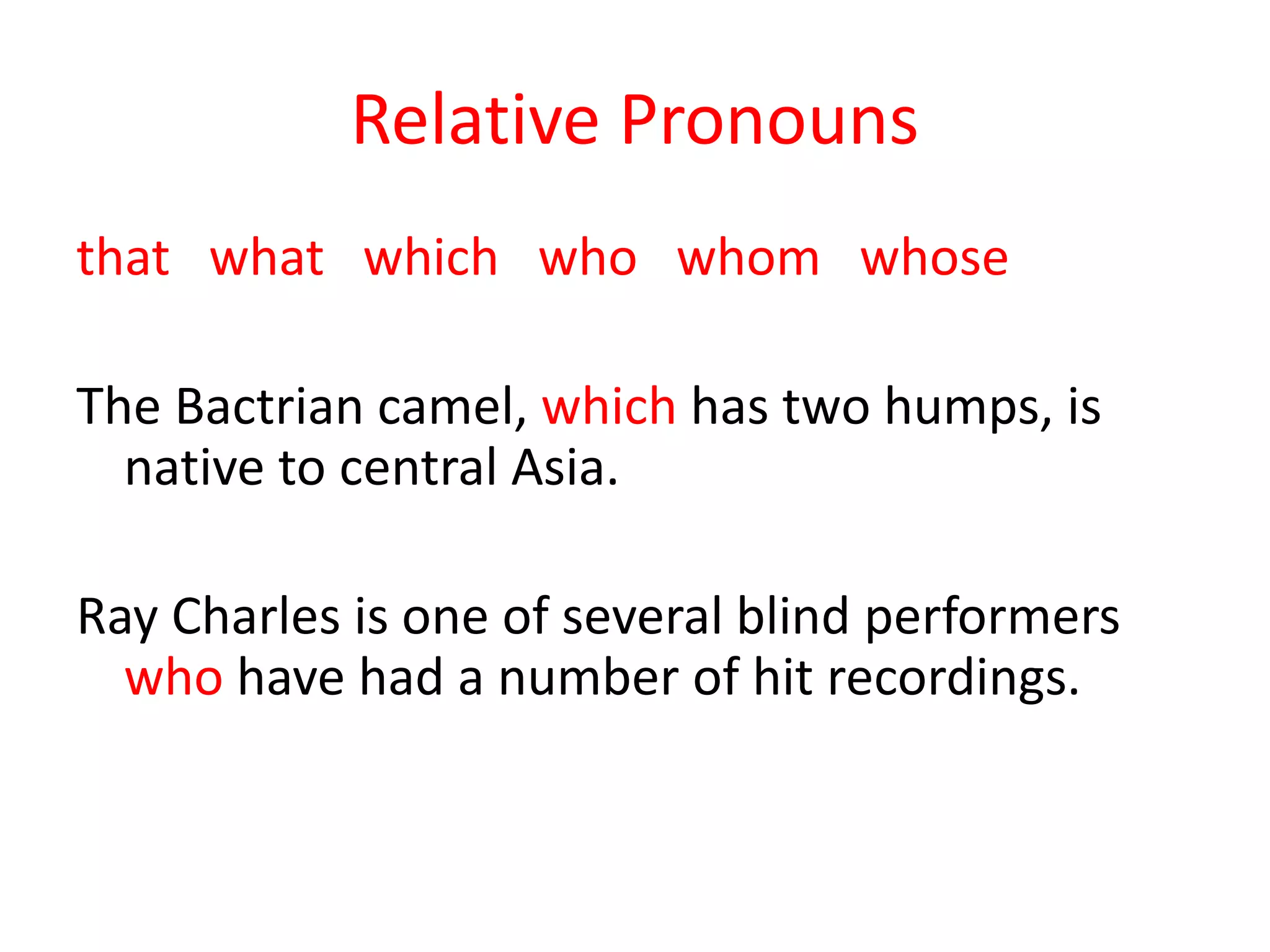 Relative Pronouns

that what which who whom whose

The Bactrian camel, which has two humps, is native to central Asia.

Ray Charles is one of several blind performers who have had a number of hit recordings.